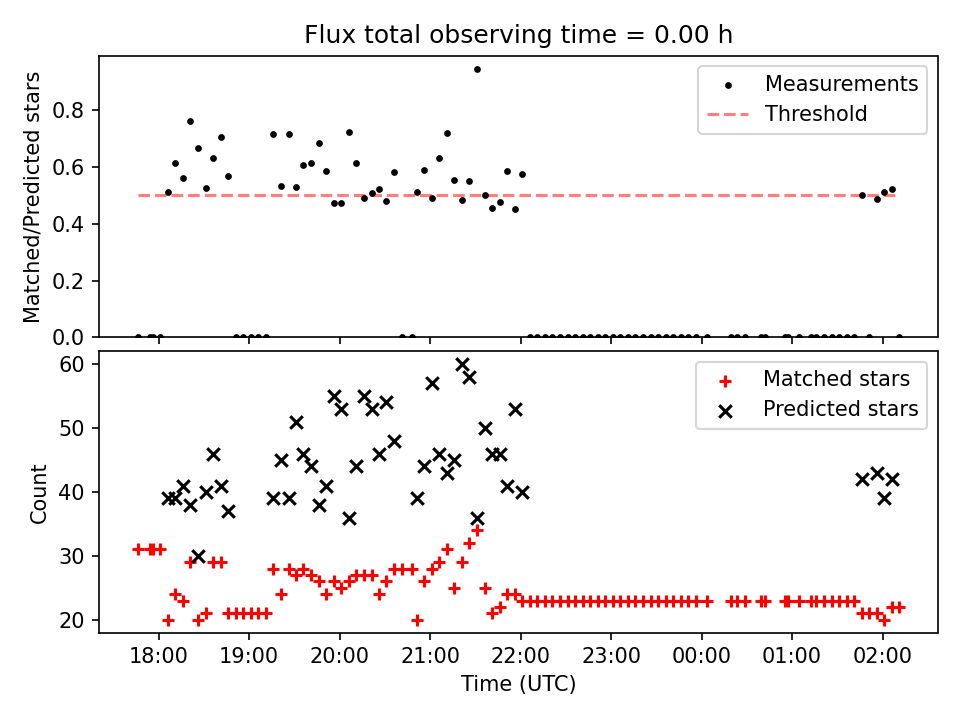 Flux total observing time = 0.00 h

Matched/Predicted stars

0.8
0.6
0.4
0.2
0.0

Measurements
Threshold

Count

60
50
40
30
20

Matched stars
Predicted stars

18:00
19:00
20:00
21:00
22:00
23:00
00:00
01:00
02:00

Time (UTC)